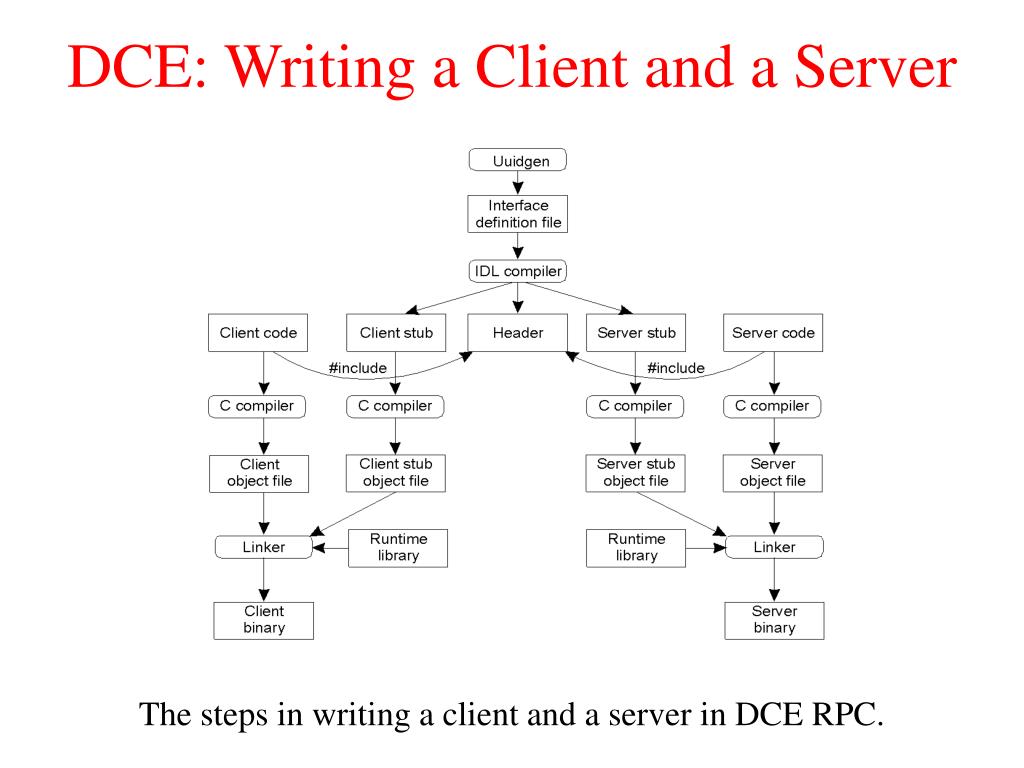 DCE: Writing a Client and a Server

Uuidgen

Interface definition file

IDL compiler

Client code

Client stub

Header

Server stub

Server code

#include

#include

C compiler

C compiler

C compiler

C compiler

Client object file

Client stub object file

Server stub object file

Server object file

Linker

Runtime library

Runtime library

Linker

Client binary

Server binary

The steps in writing a client and a server in DCE RPC.